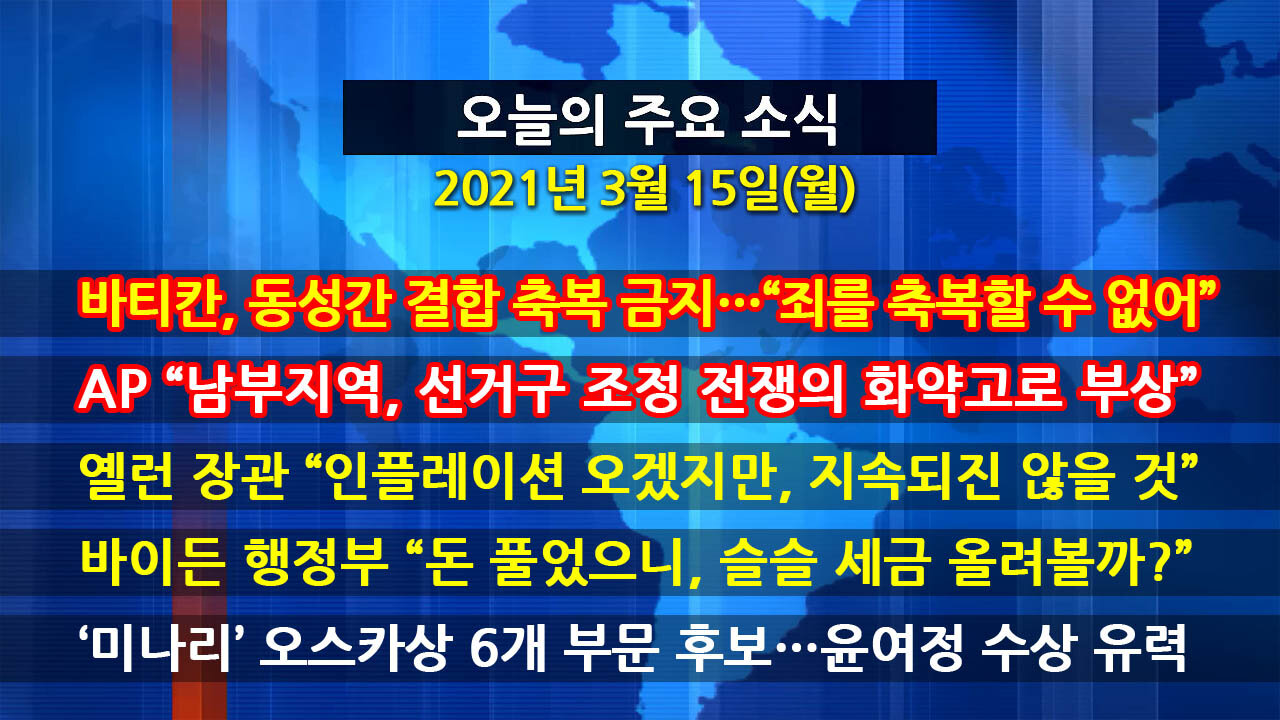 오늘의 주요 소식
2021년 3월 15일(월)

바티칸, 동성간 결합 축복 금지…“죄를 축복할 수 없어”

AP “남부지역, 선거구 조정 전쟁의 화약고로 부상”

옐런 장관 “인플레이션 오겠지만, 지속되진 않을 것”

바이든 행정부 “돈 풀었으니, 슬슬 세금 올려볼까?”

‘미나리’ 오스카상 6개 부문 후보…윤여정 수상 유력